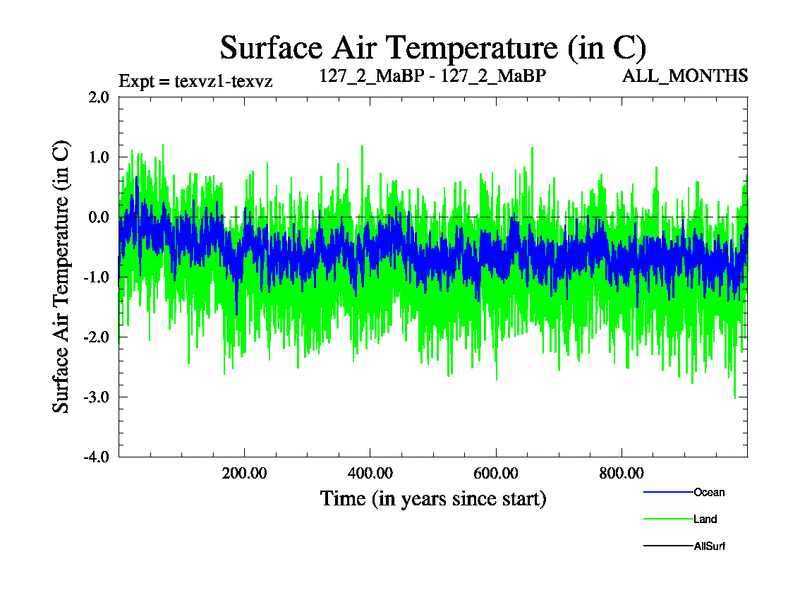 Surface Air Temperature (in C)

Expt = texvz1-texvz

127_2_MaBP - 127_2_MaBP

ALL_MONTHS

Surface Air Temperature (in C)

2.0
1.0
0.0
-1.0
-2.0
-3.0
-4.0

200.00
400.00
600.00
800.00

Time (in years since start)

Ocean
Land
AllSurf